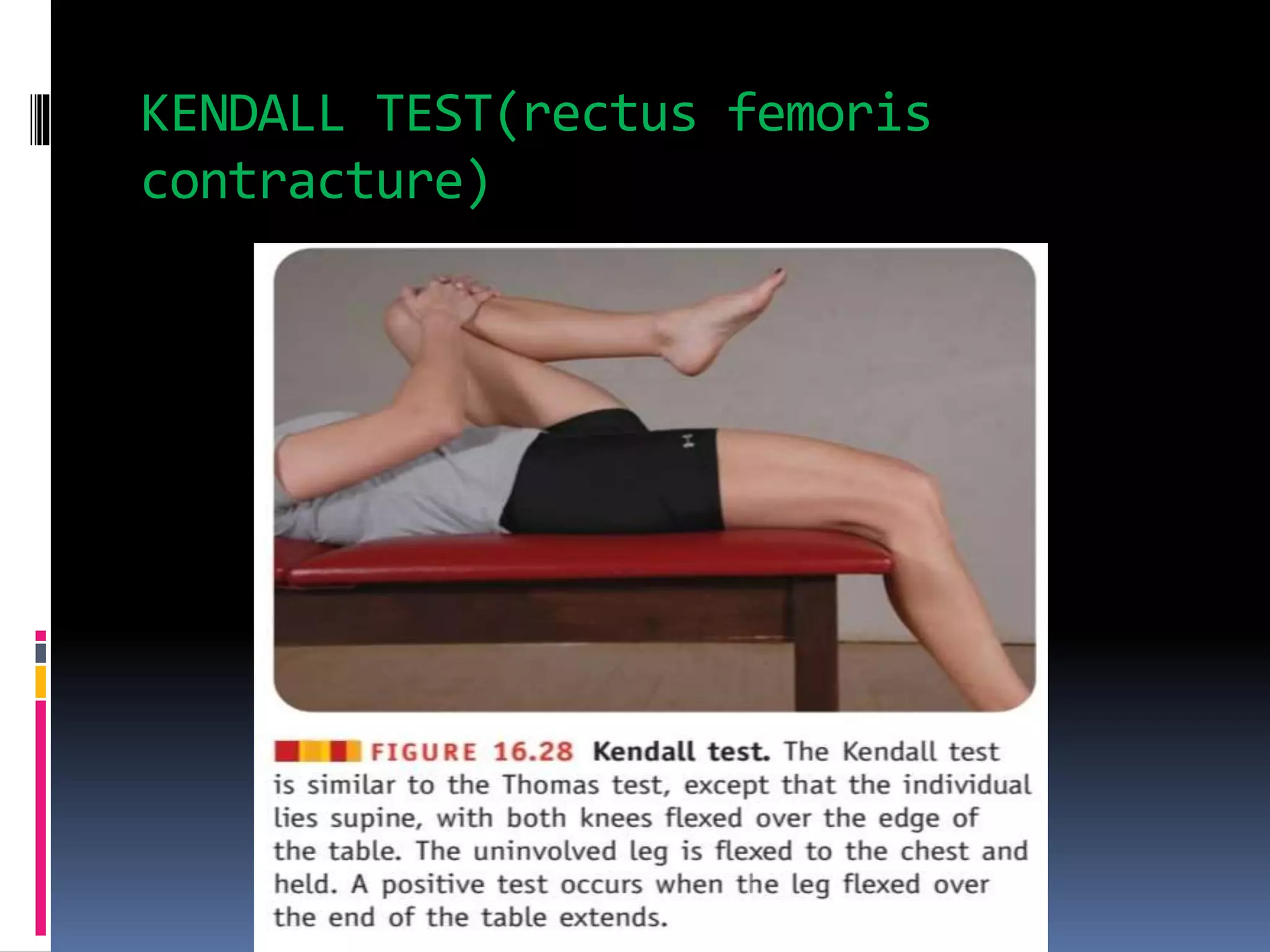 KENDALL TEST(rectus femoris contracture)

FIGURE 16.28 Kendall test. The Kendall test is similar to the Thomas test, except that the individual lies supine, with both knees flexed over the edge of the table. The uninvolved leg is flexed to the chest and held. A positive test occurs when the leg flexed over the end of the table extends.